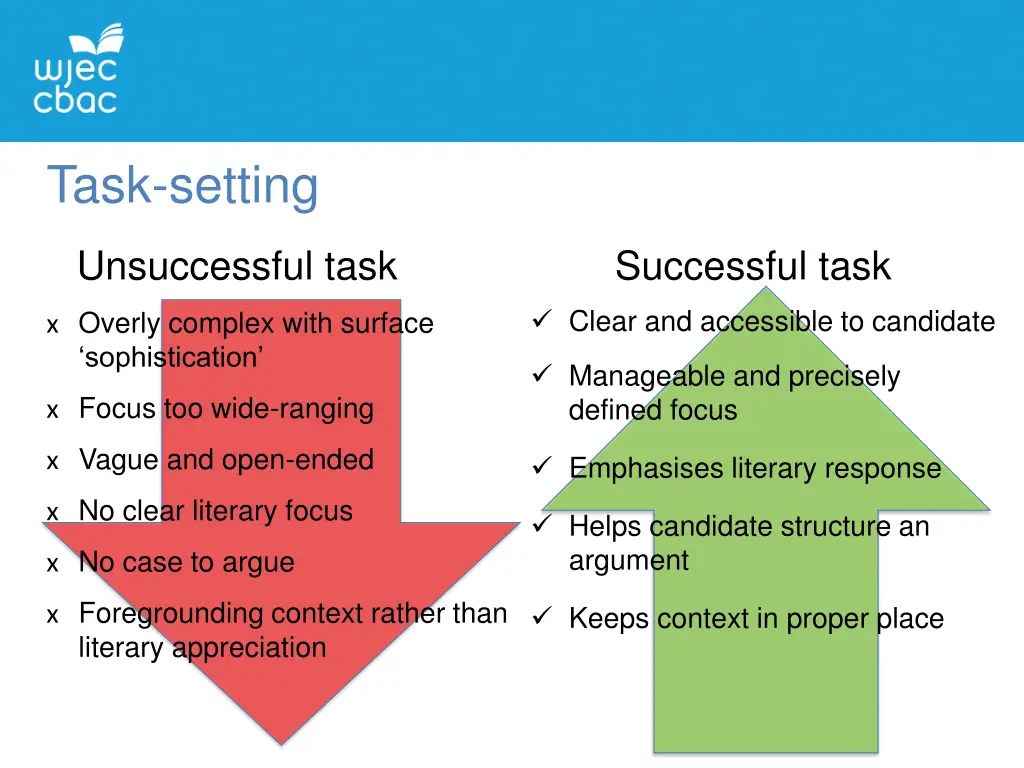 wjec
cbac

Task-setting

Unsuccessful task

x Overly complex with surface ‘sophistication’

x Focus too wide-ranging

x Vague and open-ended

x No clear literary focus

x No case to argue

x Foregrounding context rather than literary appreciation

Successful task

✓ Clear and accessible to candidate

✓ Manageable and precisely defined focus

✓ Emphasises literary response

✓ Helps candidate structure an argument

✓ Keeps context in proper place